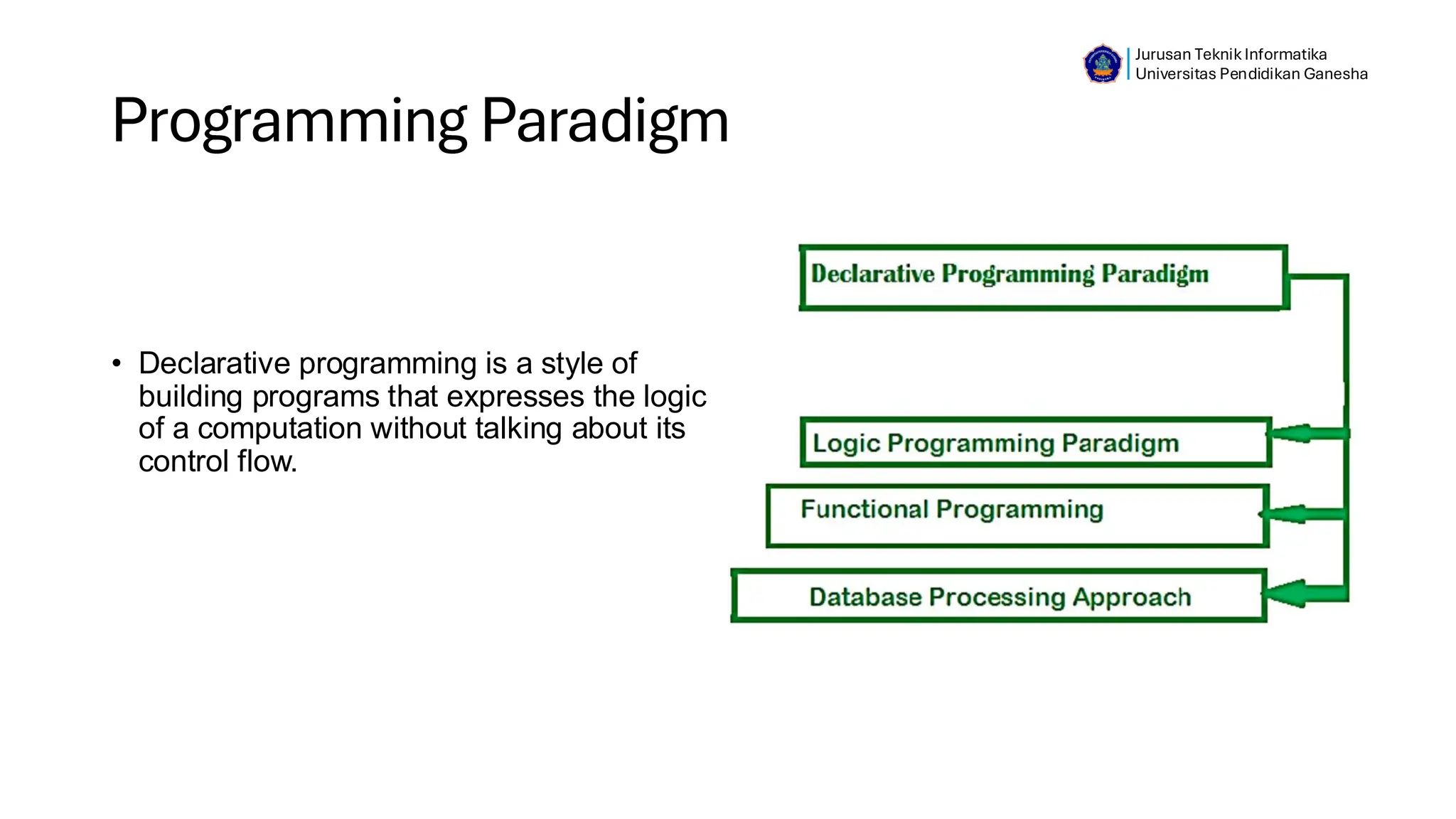 Jurusan Teknik Informatika
Universitas Pendidikan Ganesha

Programming Paradigm

• Declarative programming is a style of building programs that expresses the logic of a computation without talking about its control flow.

Declarative Programming Paradigm

Logic Programming Paradigm

Functional Programming

Database Processing Approach